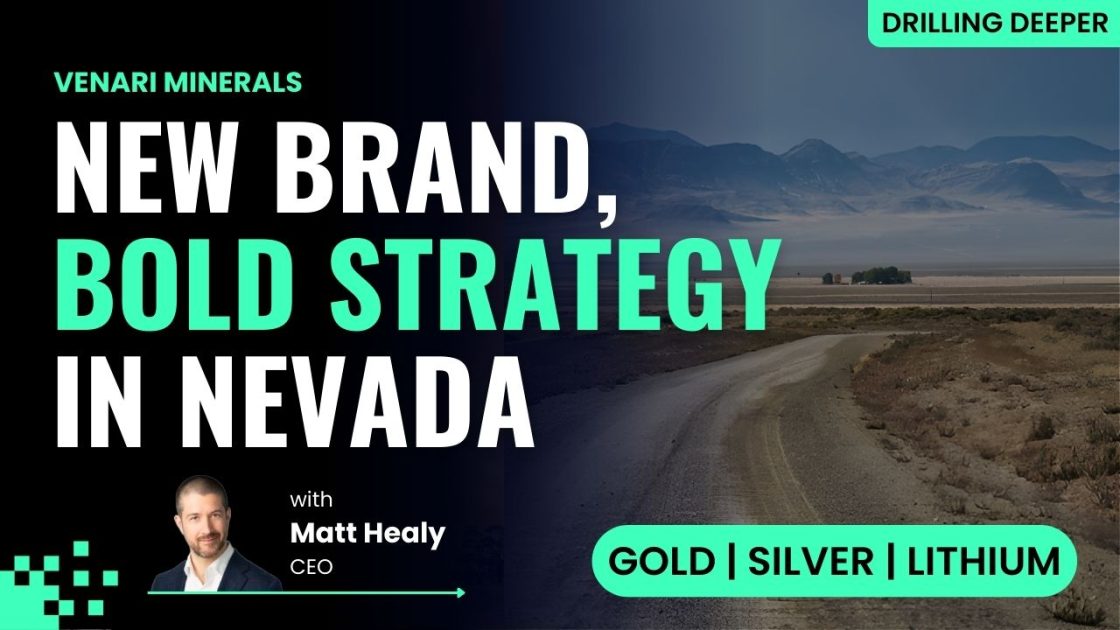 DRILLING DEEPER

VENARI MINERALS

NEW BRAND, BOLD STRATEGY IN NEVADA

with
Matt Healy
CEO

GOLD | SILVER | LITHIUM